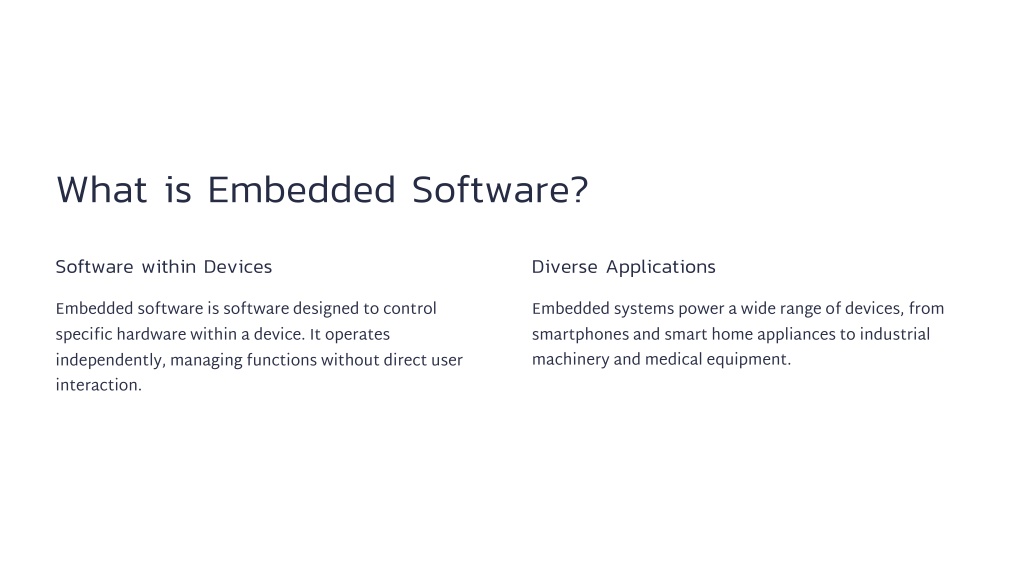 What is Embedded Software?

Software within Devices

Embedded software is software designed to control specific hardware within a device. It operates independently, managing functions without direct user interaction.

Diverse Applications

Embedded systems power a wide range of devices, from smartphones and smart home appliances to industrial machinery and medical equipment.